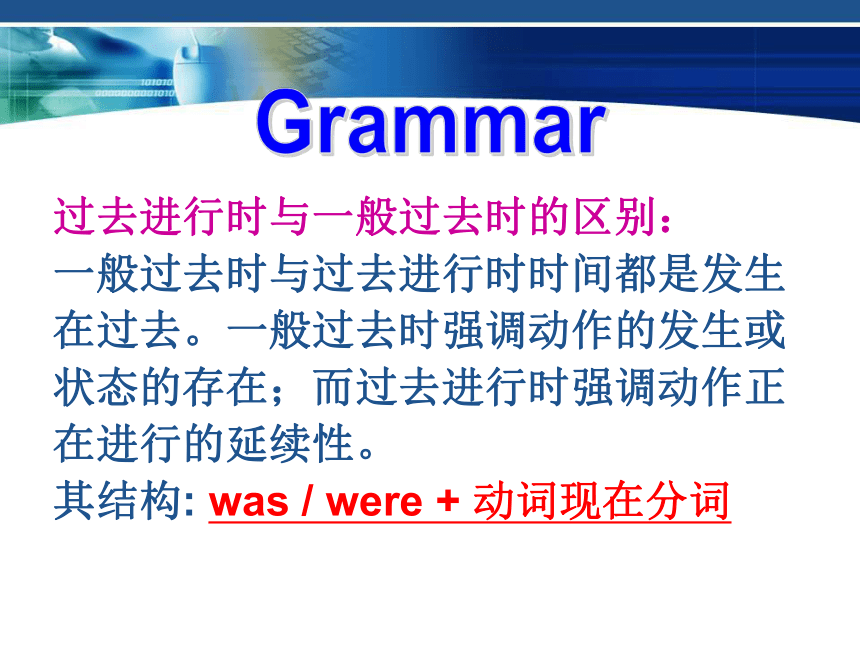 Grammar

过去进行时与一般过去时的区别：

一般过去时与过去进行时时间都是发生在过去。一般过去时强调动作的发生或状态的存在；而过去进行时强调动作正在进行的延续性。

其结构: was / were + 动词现在分词